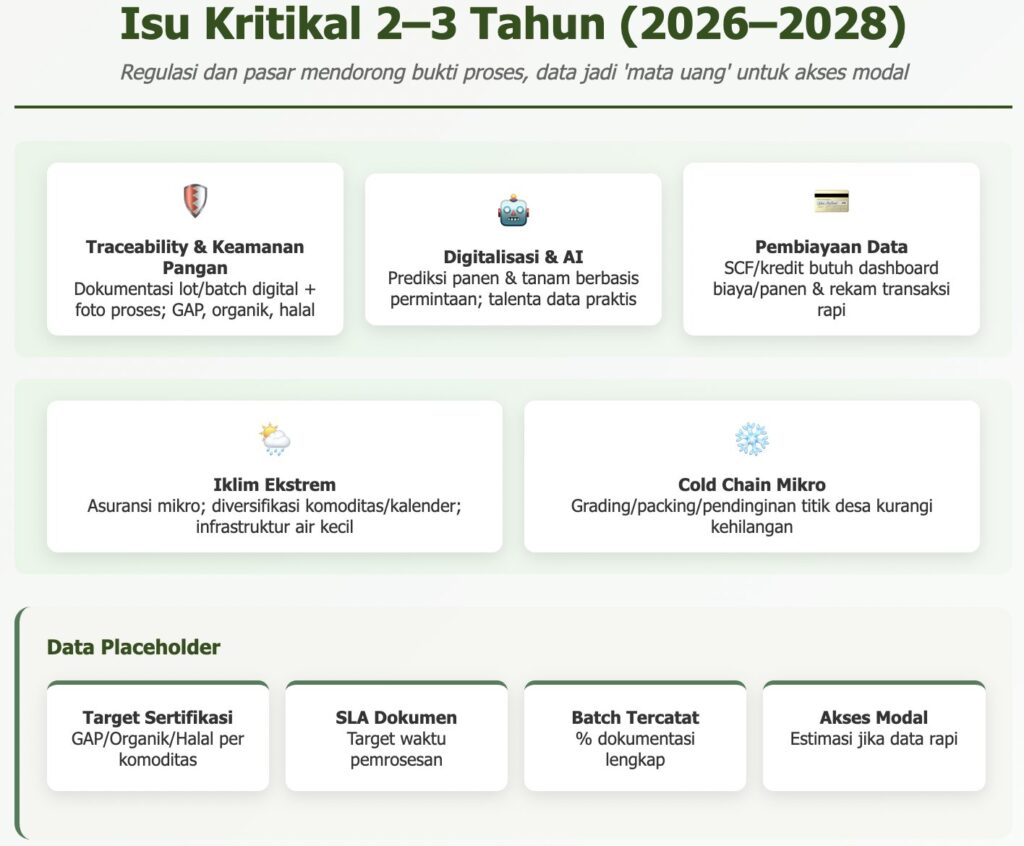 Isu Kritikal 2–3 Tahun (2026–2028)

Regulasi dan pasar mendorong bukti proses, data jadi 'mata uang' untuk akses modal

Traceability & Keamanan Pangan
Dokumentasi lot/batch digital + foto proses; GAP, organik, halal

Digitalisasi & AI
Prediksi panen & tanam berbasis permintaan; talenta data praktis

Pembiayaan Data
SCF/kredit butuh dashboard biaya/panen & rekam transaksi rapi

Iklim Ekstrem
Asuransi mikro; diversifikasi komoditas/kalender; infrastruktur air kecil

Cold Chain Mikro
Grading/packing/pendinginan titik desa kurangi kehilangan

Data Placeholder

Target Sertifikasi
GAP/Organik/Halal per komoditas

SLA Dokumen
Target waktu pemrosesan

Batch Tercatat
% dokumentasi lengkap

Akses Modal
Estimasi jika data rapi